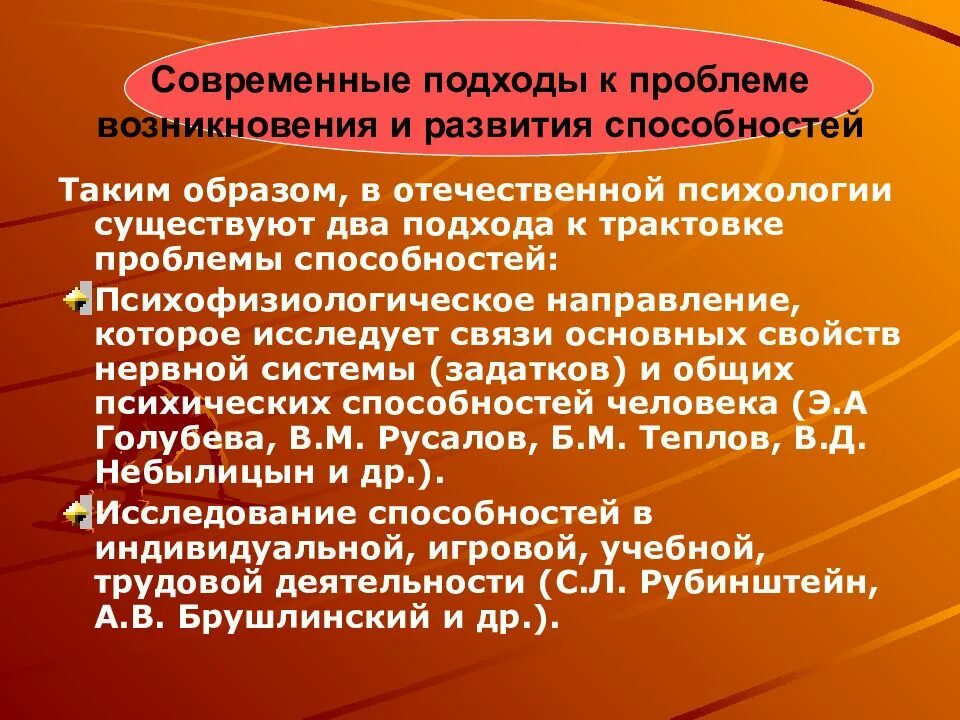 Современные подходы к проблеме возникновения и развития способностей

Таким образом, в отечественной психологии существуют два подхода к трактовке проблемы способностей:

Психофизиологическое направление, которое исследует связи основных свойств нервной системы (задатков) и общих психических способностей человека (Э.А Голубева, В.М. Русалов, Б.М. Теплов, В.Д. Небылицын и др.).

Исследование способностей в индивидуальной, игровой, учебной, трудовой деятельности (С.Л. Рубинштейн, А.В. Брушлинский и др.).